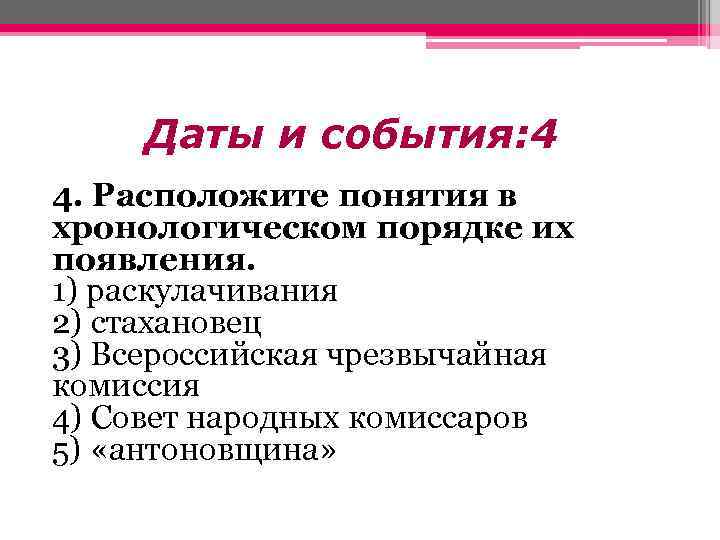 Даты и события:4

4. Расположите понятия в хронологическом порядке их появления.
1) раскулачивания
2) стахановец
3) Всероссийская чрезвычайная комиссия
4) Совет народных комиссаров
5) «антоновщина»